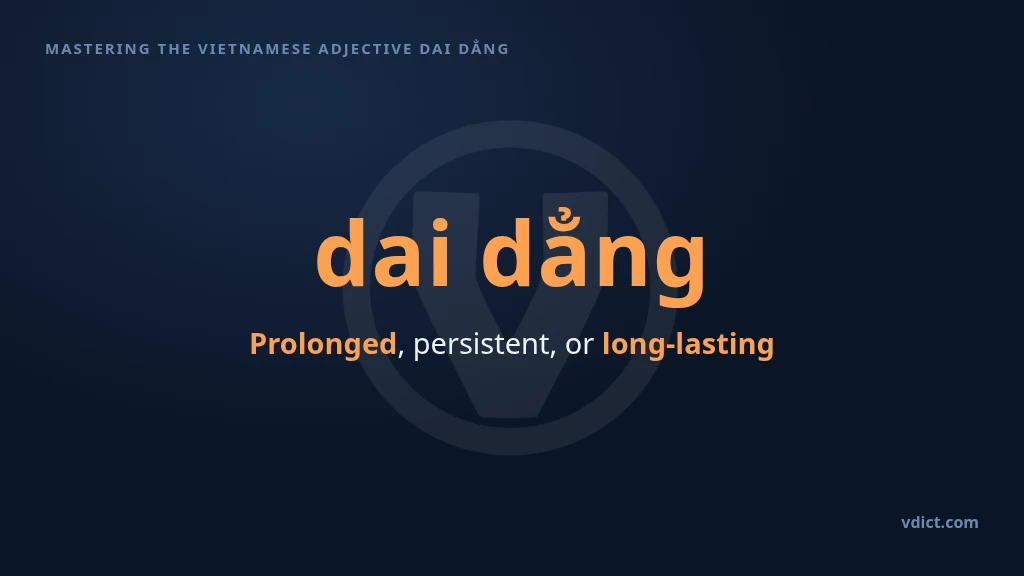 MASTERING THE VIETNAMESE ADJECTIVE DAI DẲNG

dai dẳng

Prolonged, persistent, or long-lasting

vdict.com